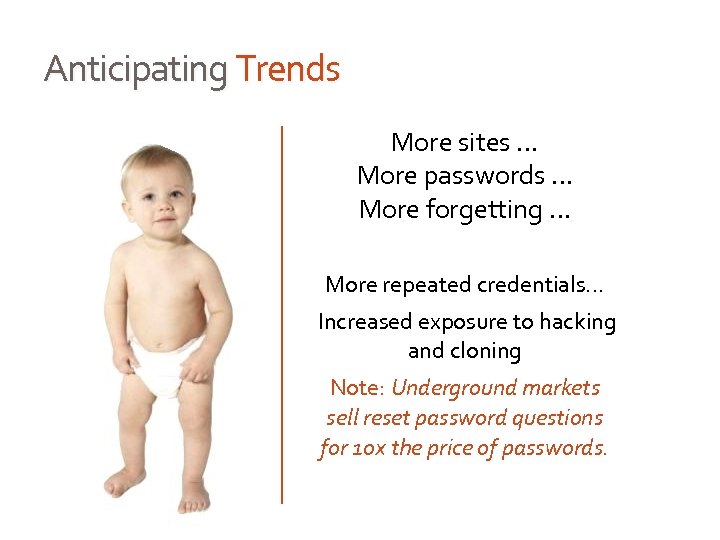 Anticipating Trends

More sites …
More passwords …
More forgetting …

More repeated credentials…

Increased exposure to hacking and cloning

Note: Underground markets sell reset password questions for 10x the price of passwords.